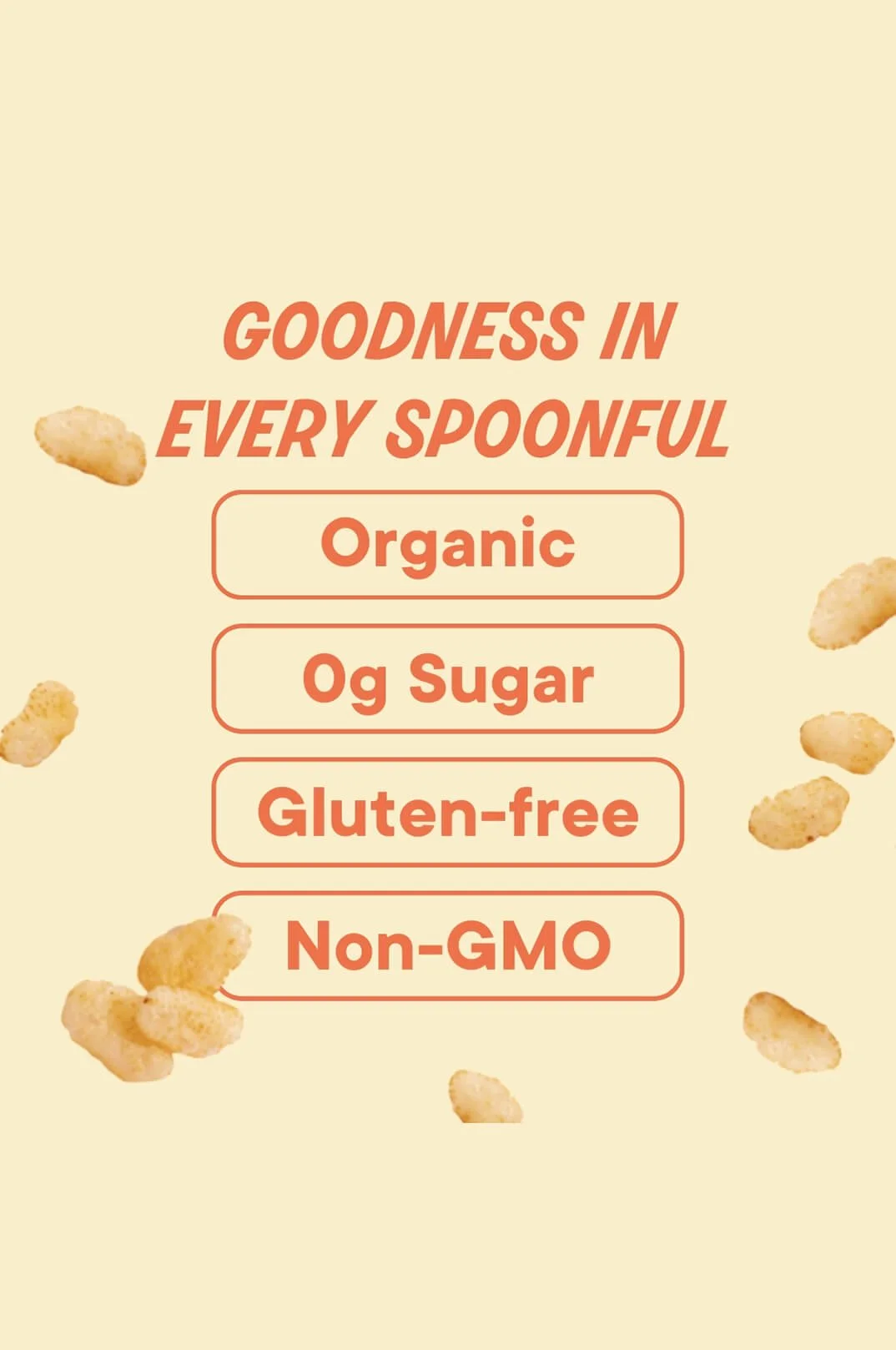 GOODNESS IN EVERY SPOONFUL

Organic

0g Sugar

Gluten-free

Non-GMO